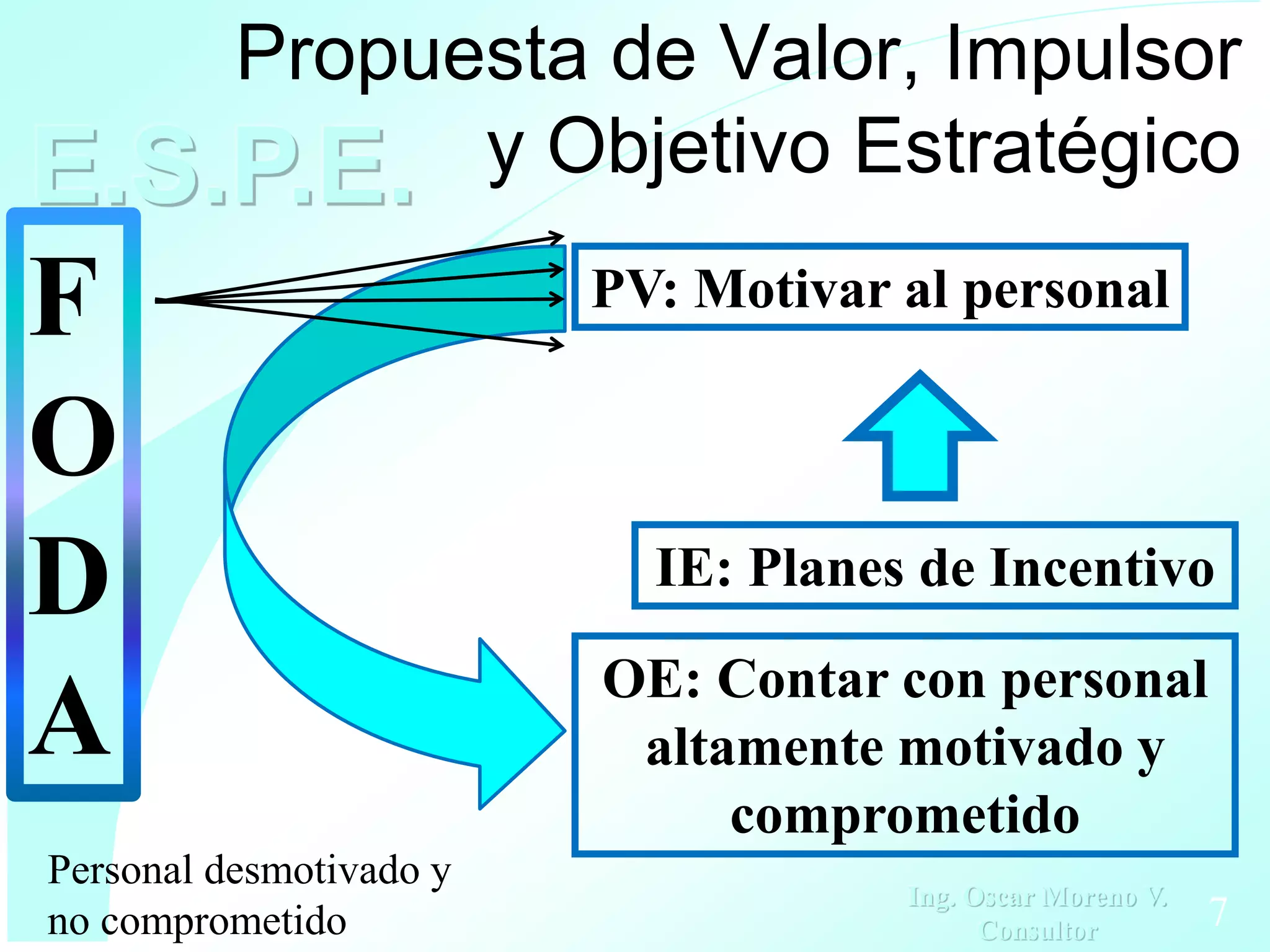 Propuesta de Valor, Impulsor y Objetivo Estratégico

E.S.P.E.

F
O
D
A

PV: Motivar al personal

IE: Planes de Incentivo

OE: Contar con personal altamente motivado y comprometido

Personal desmotivado y no comprometido

Ing. Oscar Moreno V. Consultor

7